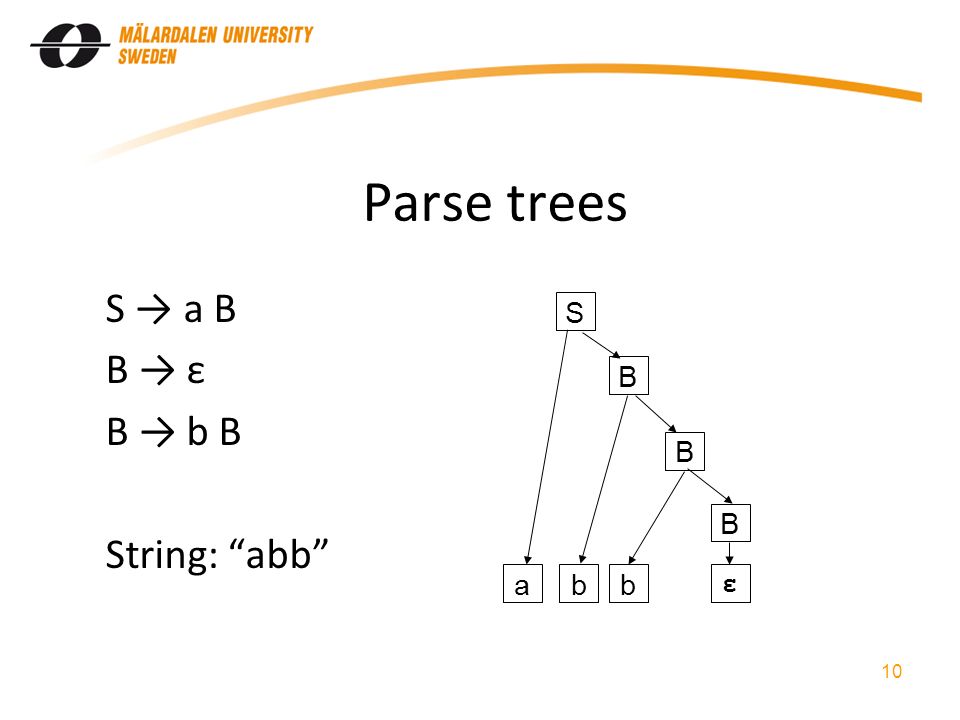 MÄLARDALEN UNIVERSITY
SWEDEN

Parse trees

S → a B

B → ε

B → b B

String: “abb”

S

B

B

B

a b b ε

10